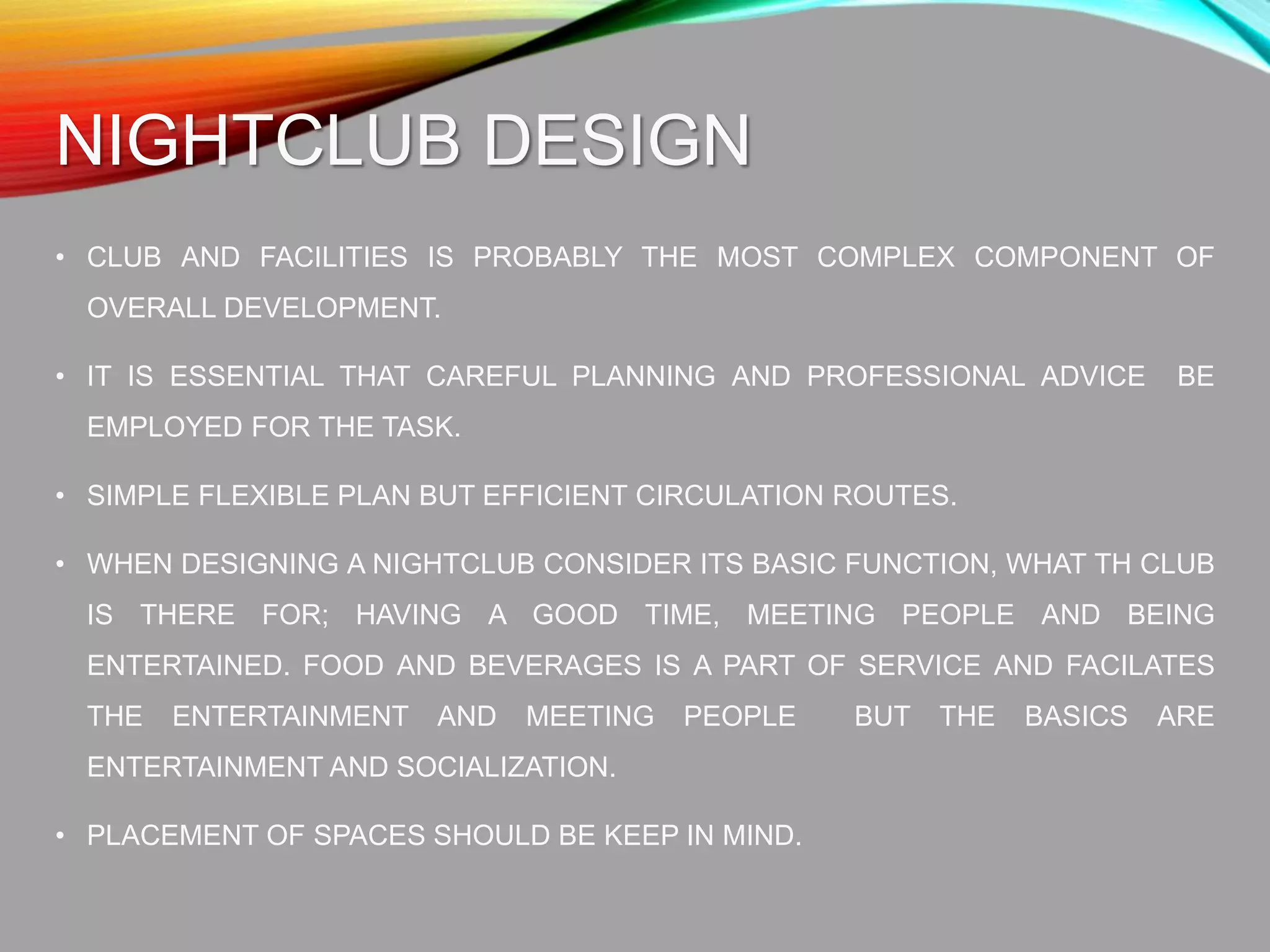 NIGHTCLUB DESIGN

• CLUB AND FACILITIES IS PROBABLY THE MOST COMPLEX COMPONENT OF OVERALL DEVELOPMENT.

• IT IS ESSENTIAL THAT CAREFUL PLANNING AND PROFESSIONAL ADVICE BE EMPLOYED FOR THE TASK.

• SIMPLE FLEXIBLE PLAN BUT EFFICIENT CIRCULATION ROUTES.

• WHEN DESIGNING A NIGHTCLUB CONSIDER ITS BASIC FUNCTION, WHAT TH CLUB IS THERE FOR; HAVING A GOOD TIME, MEETING PEOPLE AND BEING ENTERTAINED. FOOD AND BEVERAGES IS A PART OF SERVICE AND FACILATES THE ENTERTAINMENT AND MEETING PEOPLE BUT THE BASICS ARE ENTERTAINMENT AND SOCIALIZATION.

• PLACEMENT OF SPACES SHOULD BE KEEP IN MIND.